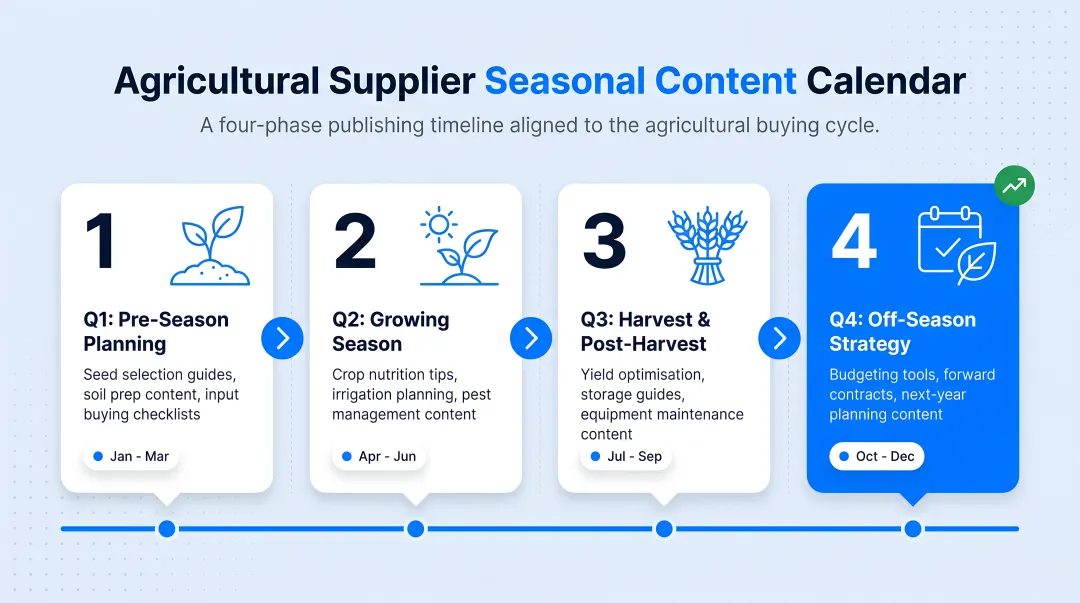 Agricultural Supplier Seasonal Content Calendar

A four-phase publishing timeline aligned to the agricultural buying cycle.

1

Q1: Pre-Season Planning

Seed selection guides, soil prep content, input buying checklists

Jan - Mar

2

Q2: Growing Season

Crop nutrition tips, irrigation planning, pest management content

Apr - Jun

3

Q3: Harvest & Post-Harvest

Yield optimisation, storage guides, equipment maintenance content

Jul - Sep

4

Q4: Off-Season Strategy

Budgeting tools, forward contracts, next-year planning content

Oct - Dec